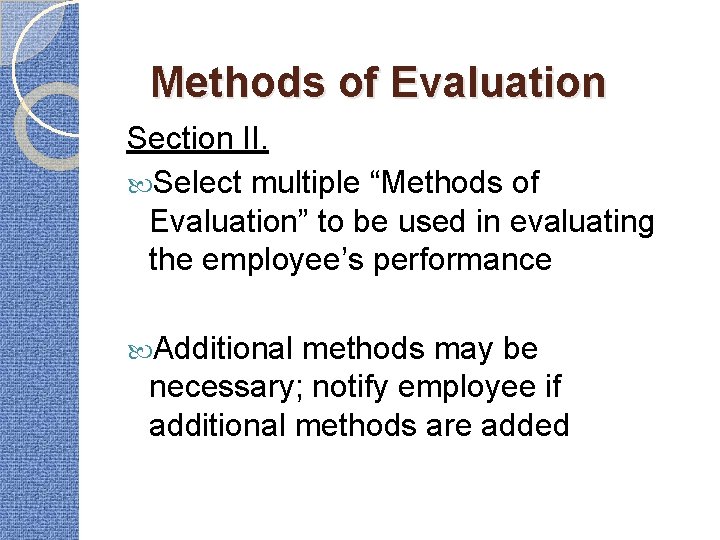 Methods of Evaluation

Section II.

Select multiple “Methods of Evaluation” to be used in evaluating the employee’s performance

Additional methods may be necessary; notify employee if additional methods are added